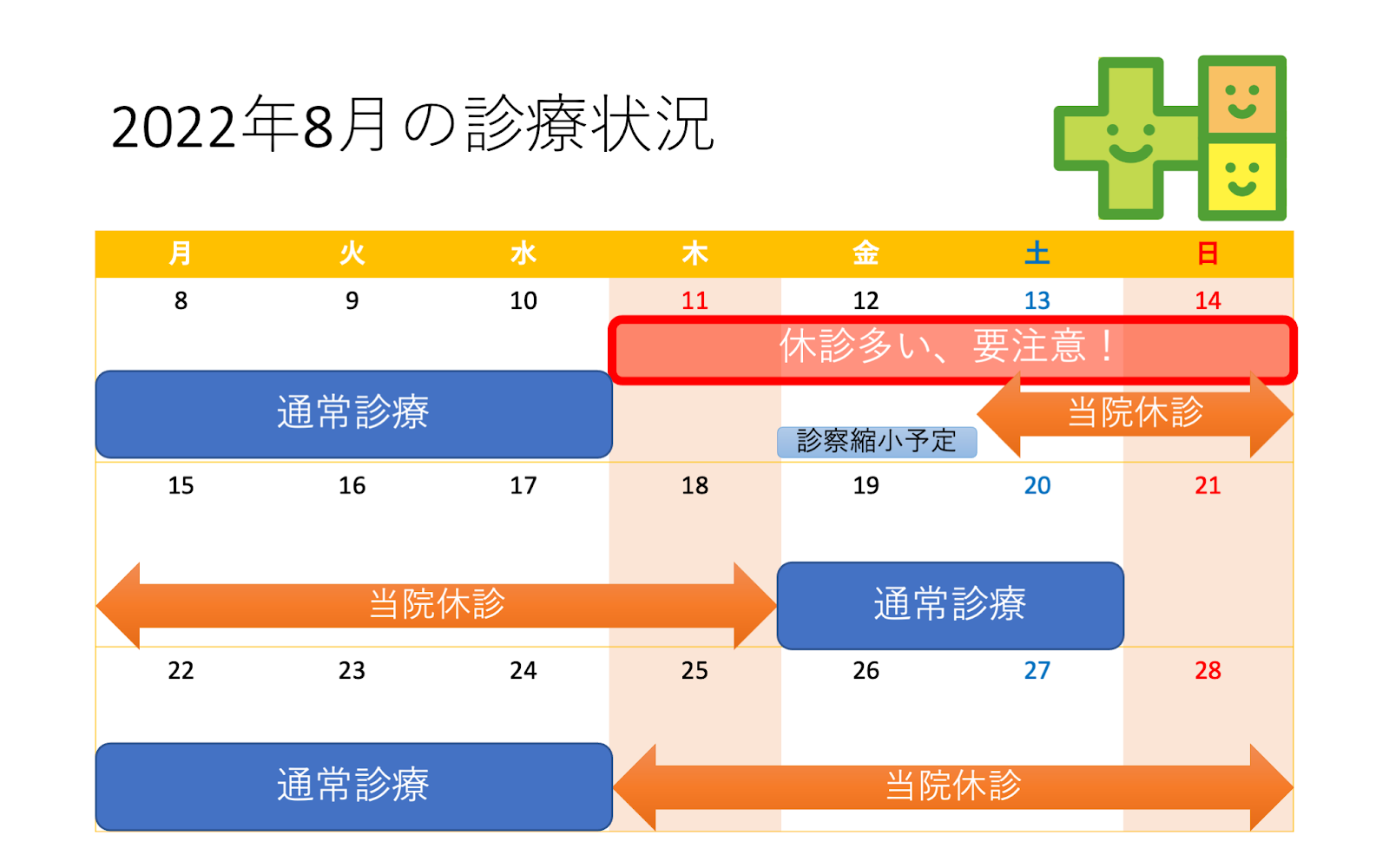 2022年8月の診療状況

| 月 | 火 | 水 | 木 | 金 | 土 | 日 |
|---|---|---|---|---|---|---|
| 8 | 9 | 10 | 11 | 12 | 13 | 14 |
| 15 | 16 | 17 | 18 | 19 | 20 | 21 |
| 22 | 23 | 24 | 25 | 26 | 27 | 28 |

休診多い、要注意！

通常診療

診察縮小予定

当院休診

当院休診

通常診療

通常診療

当院休診